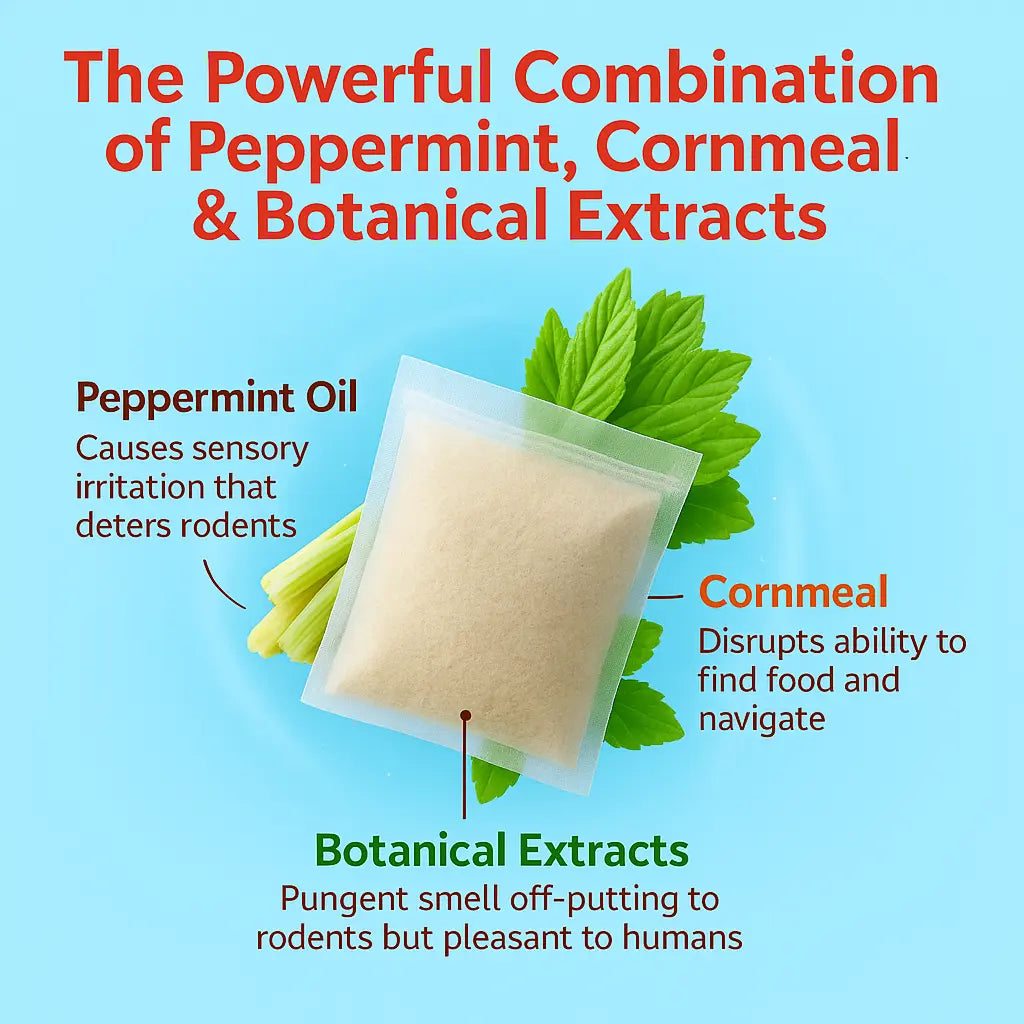 The Powerful Combination of Peppermint, Cornmeal & Botanical Extracts

Peppermint Oil
Causes sensory irritation that deters rodents

Cornmeal
Disrupts ability to find food and navigate

Botanical Extracts
Pungent smell off-putting to rodents but pleasant to humans